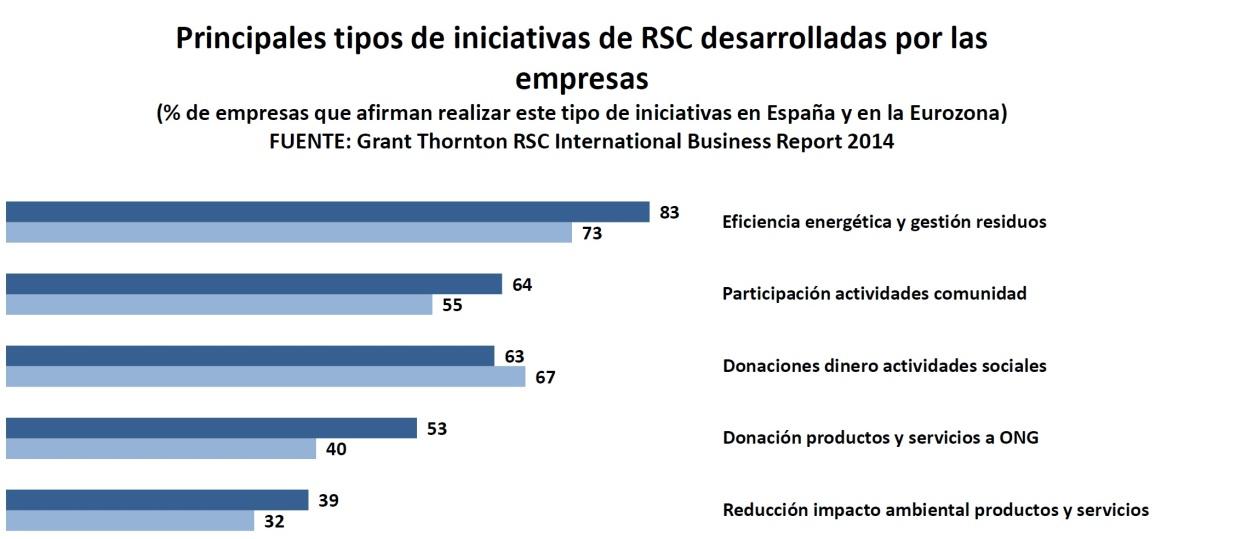 Principales tipos de iniciativas de RSC desarrolladas por las empresas

(% de empresas que afirman realizar este tipo de iniciativas en España y en la Eurozona)
FUENTE: Grant Thornton RSC International Business Report 2014

83
73
Eficiencia energética y gestión residuos

64
55
Participación actividades comunidad

63
67
Donaciones dinero actividades sociales

53
40
Donación productos y servicios a ONG

39
32
Reducción impacto ambiental productos y servicios